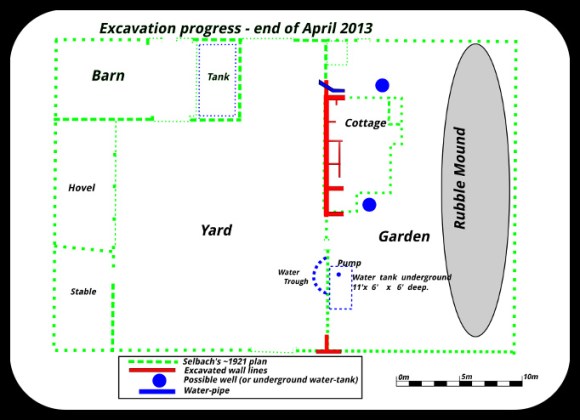 Excavation progress - end of April 2013

Barn

Tank

Cottage

Rubble Mound

Hovel

Yard

Garden

Stable

Water Trough

Pump

Water tank underground 11'x 6' x 6' deep.

Selbach's ~1921 plan
Excavated wall lines
Possible well (or underground water-tank)
Water-pipe

0m 5m 10m